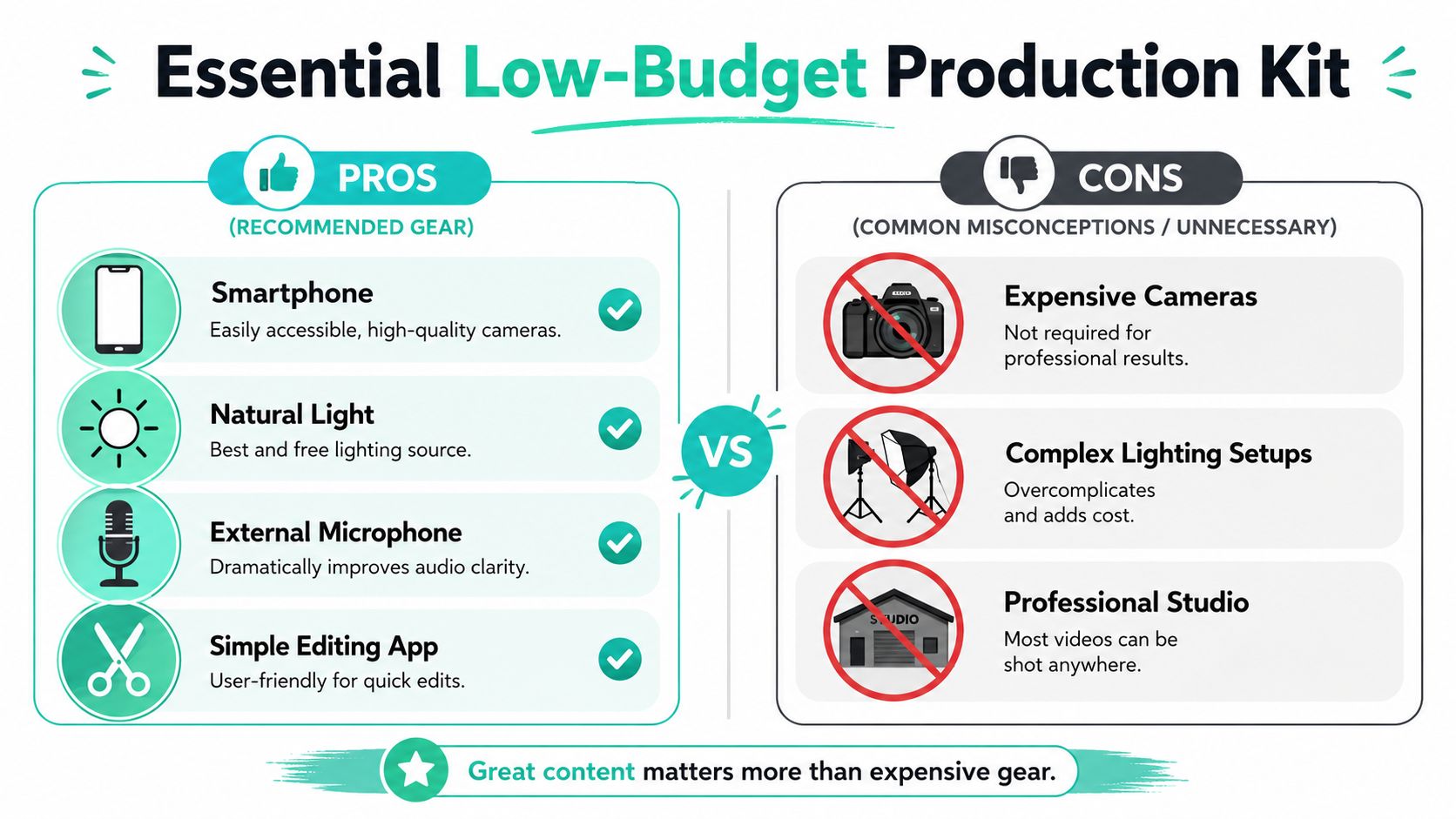 Essential Low-Budget Production Kit

PROS
(RECOMMENDED GEAR)

Smartphone
Easily accessible, high-quality cameras.

Natural Light
Best and free lighting source.

External Microphone
Dramatically improves audio clarity.

Simple Editing App
User-friendly for quick edits.

VS

CONS
(COMMON MISCONCEPTIONS / UNNECESSARY)

Expensive Cameras
Not required for professional results.

Complex Lighting Setups
Overcomplicates and adds cost.

STUDIO

Professional Studio
Most videos can be shot anywhere.

Great content matters more than expensive gear.